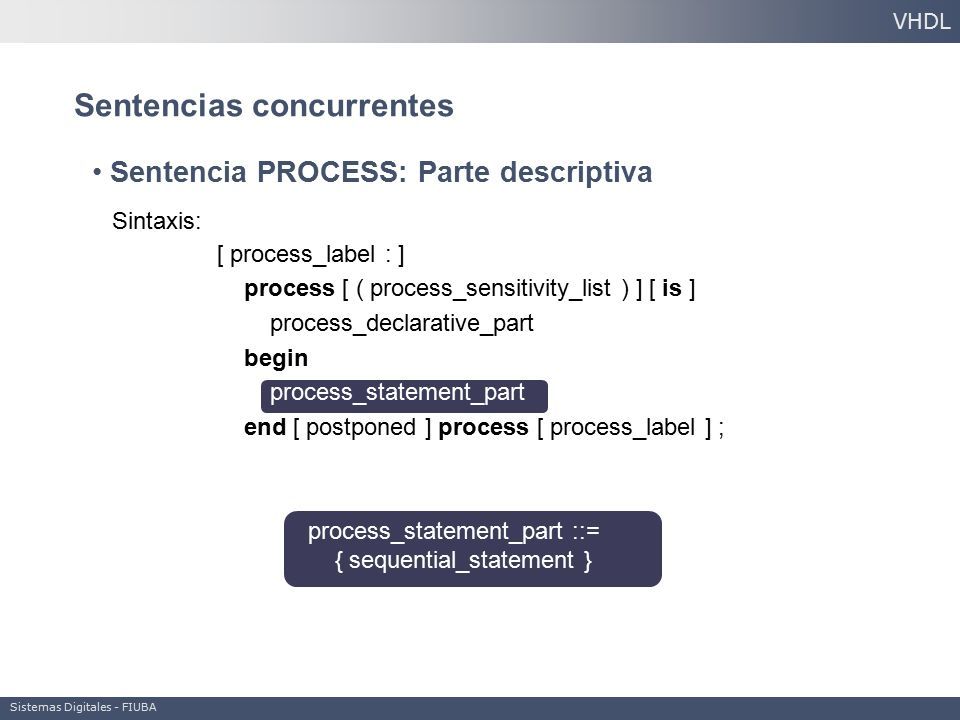 VHDL

Sentencias concurrentes

• Sentencia PROCESS: Parte descriptiva

Sintaxis:
[ process_label : ]
process [ ( process_sensitivity_list ) ] [ is ]
process_declarative_part
begin
process_statement_part
end [ postponed ] process [ process_label ] ;

process_statement_part ::=
{ sequential_statement }

Sistemas Digitales - FIUBA